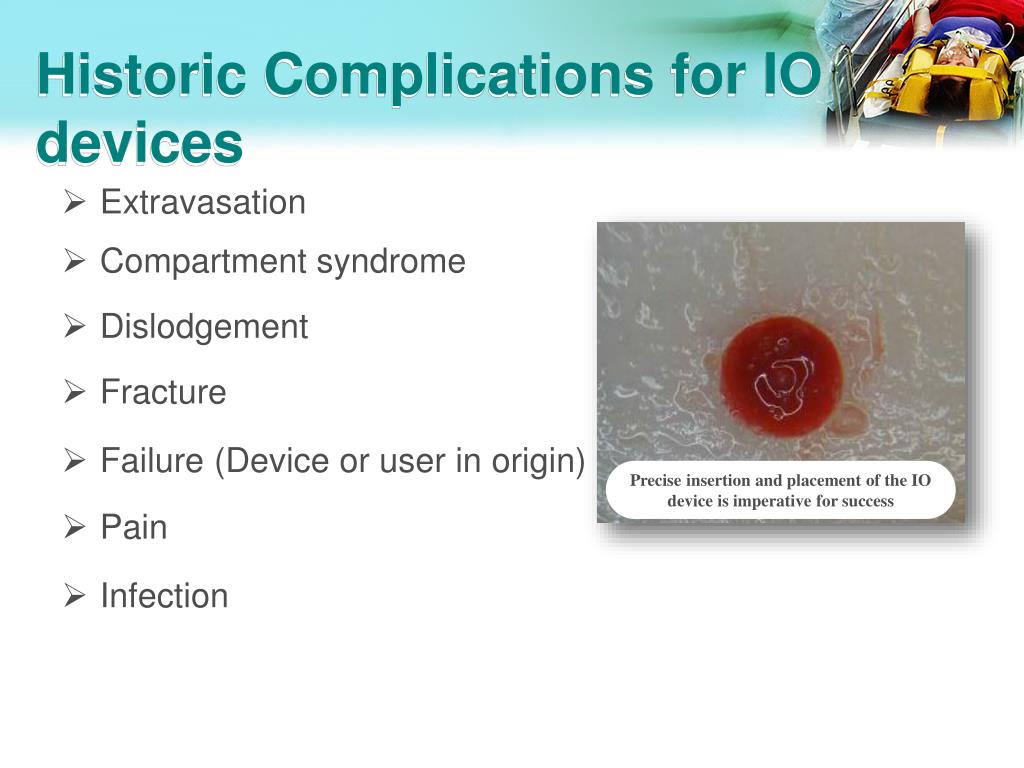 Historic Complications for IO devices

➢ Extravasation
➢ Compartment syndrome
➢ Dislodgement
➢ Fracture
➢ Failure (Device or user in origin)
➢ Pain
➢ Infection

Precise insertion and placement of the IO device is imperative for success